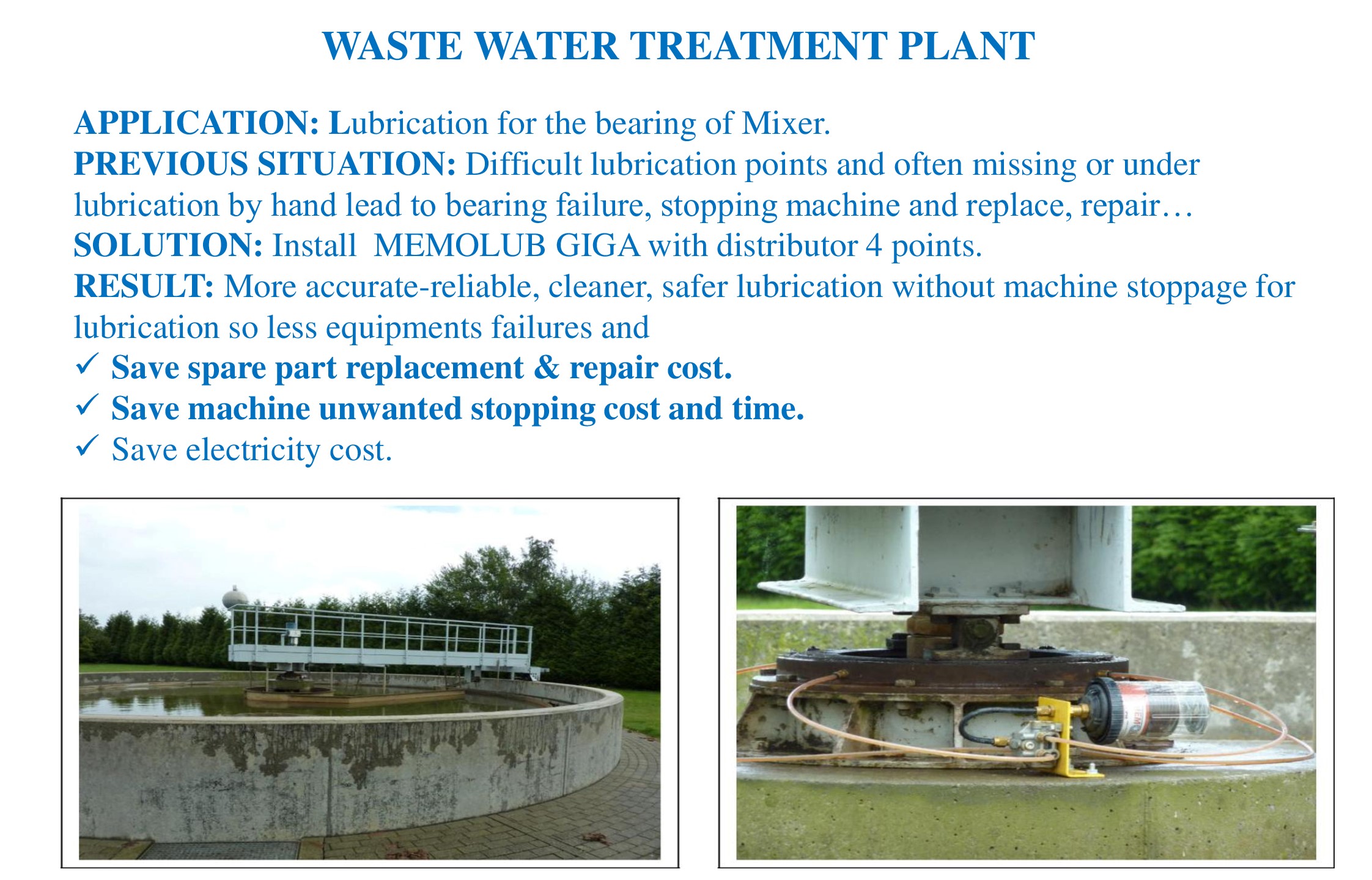 WASTE WATER TREATMENT PLANT

APPLICATION: Lubrication for the bearing of Mixer.
PREVIOUS SITUATION: Difficult lubrication points and often missing or under lubrication by hand lead to bearing failure, stopping machine and replace, repair…
SOLUTION: Install MEMOLUB GIGA with distributor 4 points.
RESULT: More accurate-reliable, cleaner, safer lubrication without machine stoppage for lubrication so less equipments failures and
✓ Save spare part replacement & repair cost.
✓ Save machine unwanted stopping cost and time.
✓ Save electricity cost.